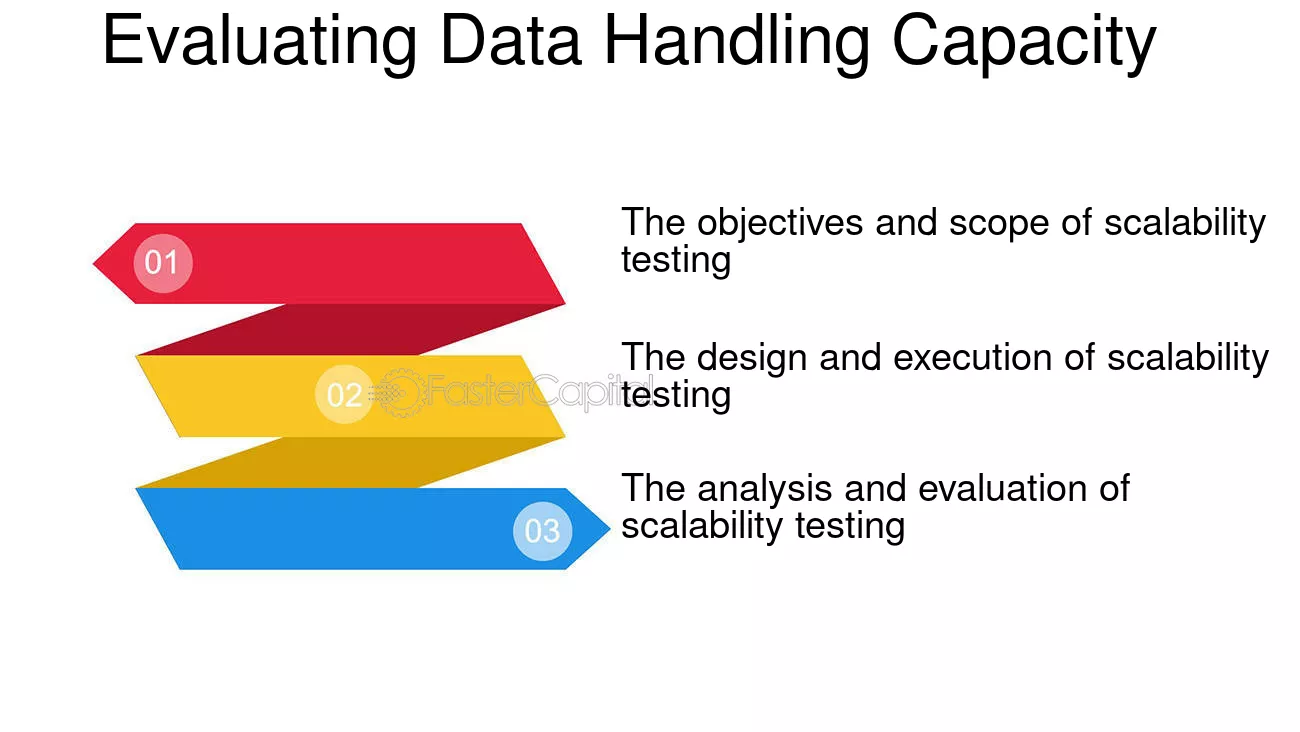 Evaluating Data Handling Capacity

01

The objectives and scope of scalability testing

02

FasterCapital

The design and execution of scalability testing

03

The analysis and evaluation of scalability testing